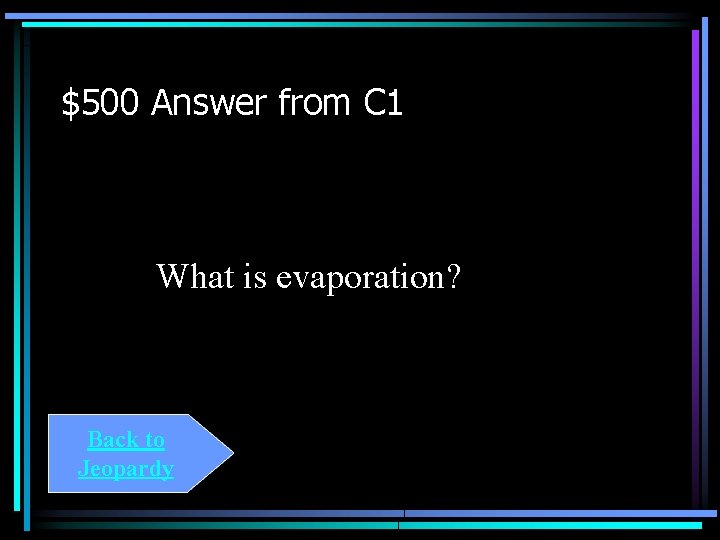 $500 Answer from C1

What is evaporation?

Back to Jeopardy